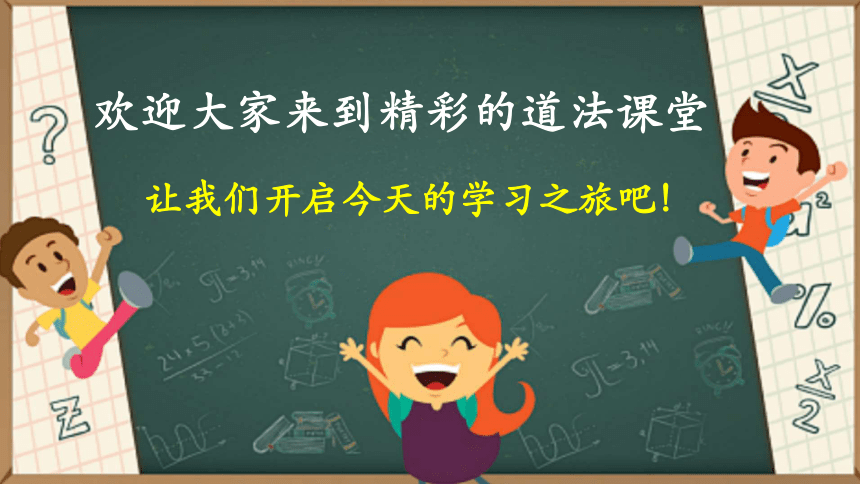 欢迎大家来到精彩的道法课堂

让我们开启今天的学习之旅吧!